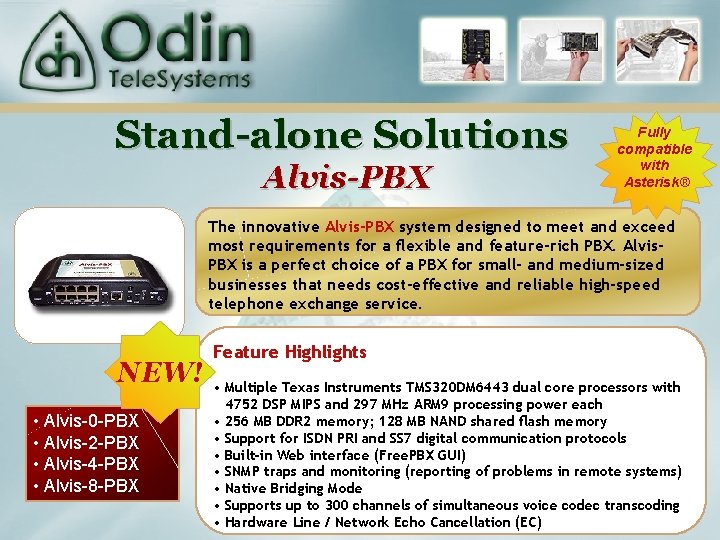 Odin TeleSystems

Stand-alone Solutions
Alvis-PBX

Fully compatible with Asterisk®

Alvis-PBX

The innovative Alvis-PBX system designed to meet and exceed most requirements for a flexible and feature-rich PBX. Alvis-PBX is a perfect choice of a PBX for small- and medium-sized businesses that needs cost-effective and reliable high-speed telephone exchange service.

NEW!

• Alvis-0-PBX
• Alvis-2-PBX
• Alvis-4-PBX
• Alvis-8-PBX

Feature Highlights

• Multiple Texas Instruments TMS320DM6443 dual core processors with 4752 DSP MIPS and 297 MHz ARM9 processing power each
• 256 MB DDR2 memory; 128 MB NAND shared flash memory
• Support for ISDN PRI and SS7 digital communication protocols
• Built-in Web interface (FreePBX GUI)
• SNMP traps and monitoring (reporting of problems in remote systems)
• Native Bridging Mode
• Supports up to 300 channels of simultaneous voice codec transcoding
• Hardware Line / Network Echo Cancellation (EC)